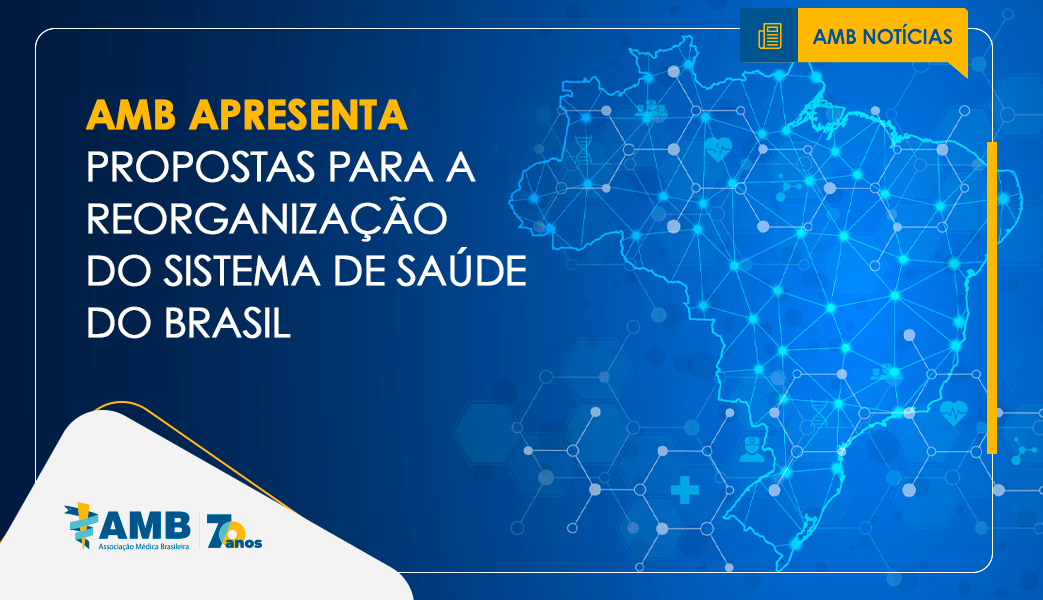 AMB NOTÍCIAS

AMB APRESENTA PROPOSTAS PARA A REORGANIZAÇÃO DO SISTEMA DE SAÚDE DO BRASIL

AMB
Associação Médica Brasileira

70 anos